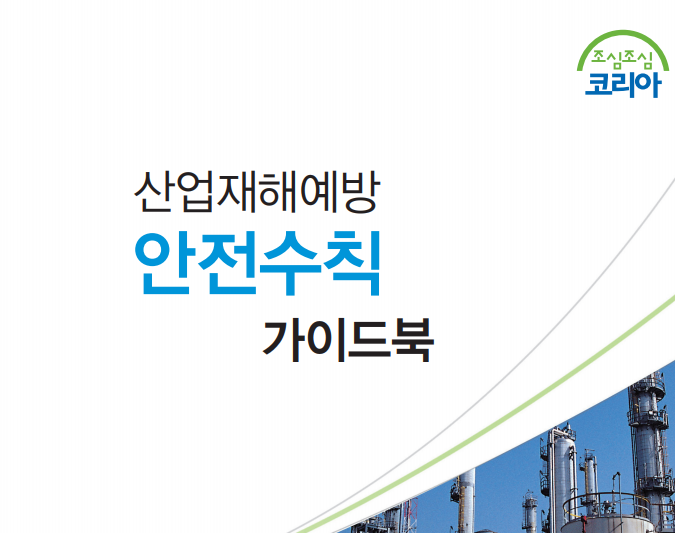 조심조심
코리아

산업재해예방
안전수칙
가이드북